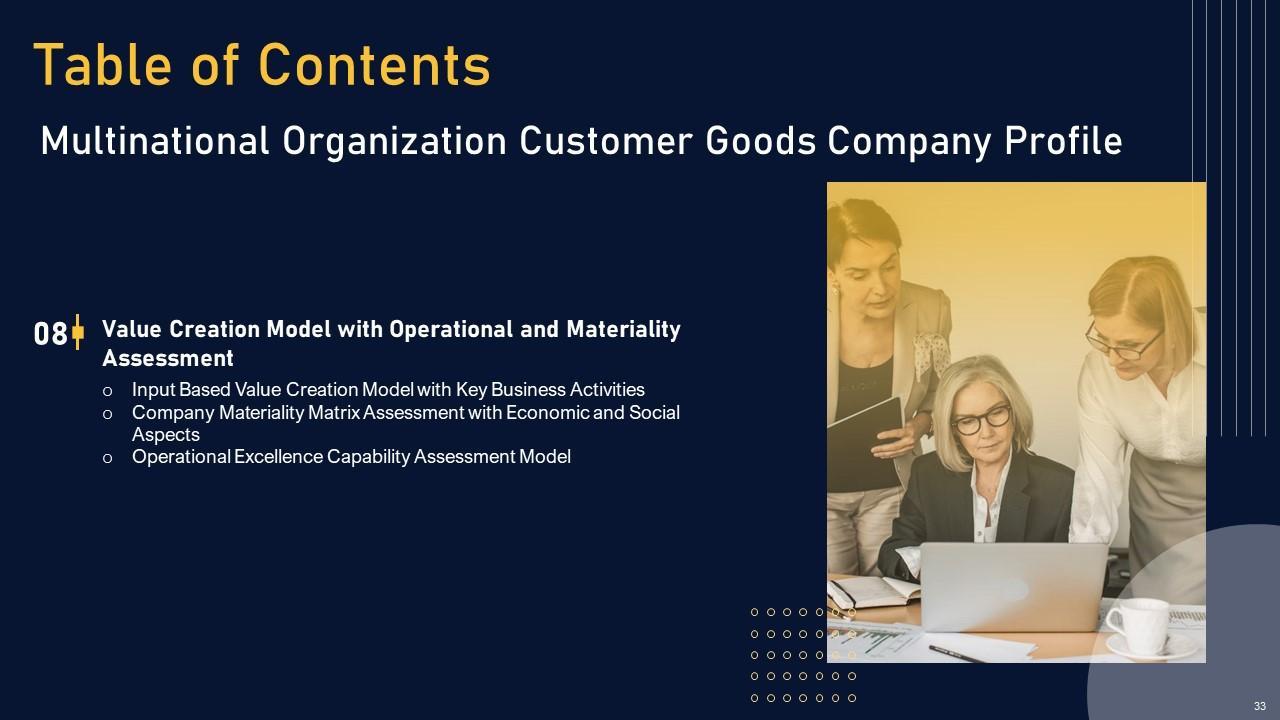 Table of Contents

Multinational Organization Customer Goods Company Profile

08 Value Creation Model with Operational and Materiality Assessment

o Input Based Value Creation Model with Key Business Activities
o Company Materiality Matrix Assessment with Economic and Social Aspects
o Operational Excellence Capability Assessment Model

33